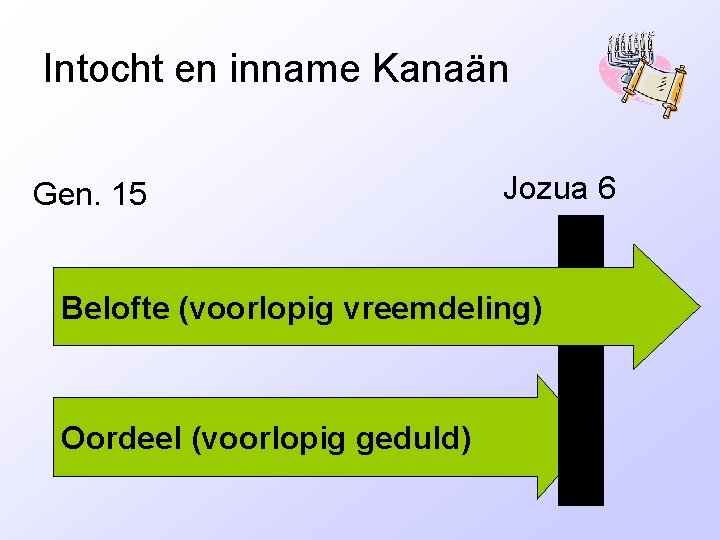 Intocht en inname Kanaän

Gen. 15

Jozua 6

Belofte (voorlopig vreemdeling)

Oordeel (voorlopig geduld)